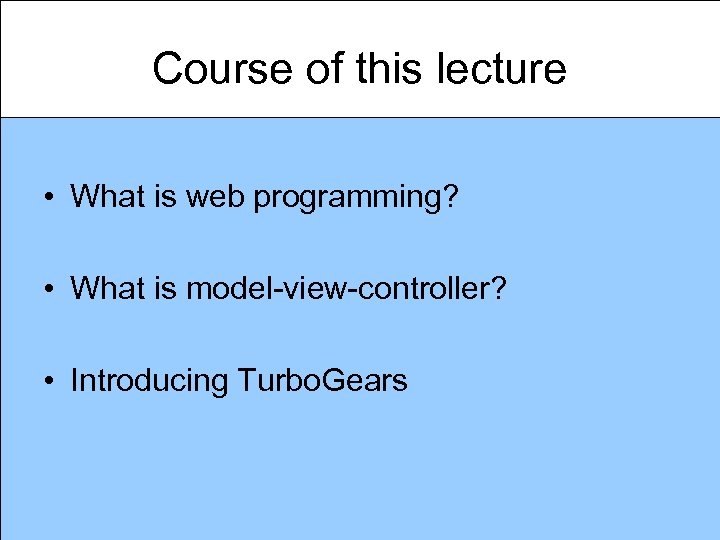 Course of this lecture

• What is web programming?

• What is model-view-controller?

• Introducing TurboGears